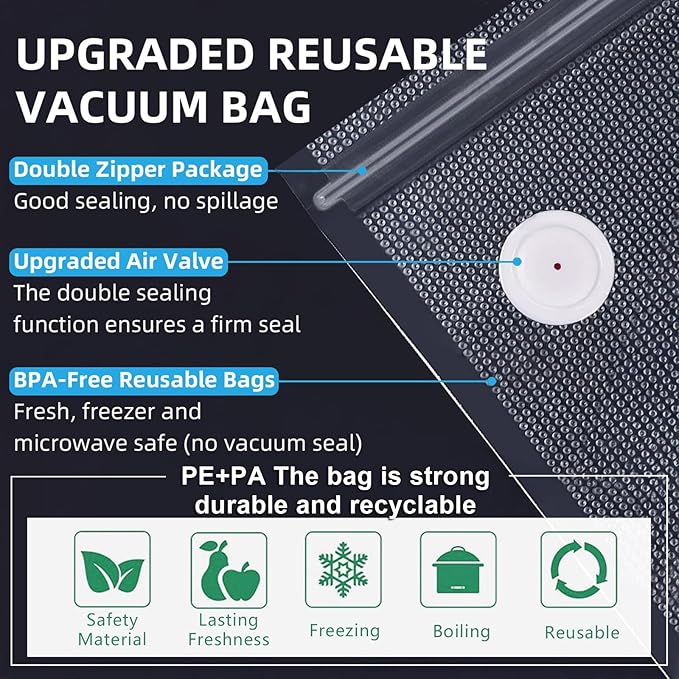 UPGRADED REUSABLE VACUUM BAG

Double Zipper Package
Good sealing, no spillage

Upgraded Air Valve
The double sealing function ensures a firm seal

BPA-Free Reusable Bags
Fresh, freezer and microwave safe (no vacuum seal)

PE+PA The bag is strong durable and recyclable

Safety Material

Lasting Freshness

Freezing

Boiling

Reusable